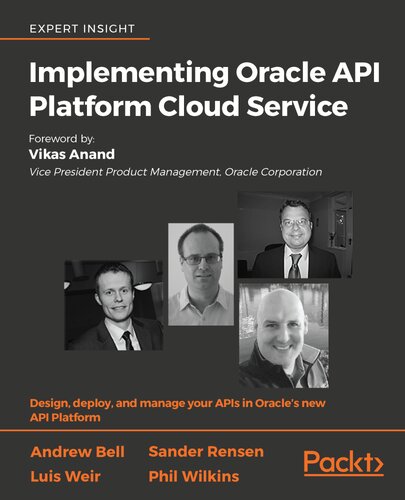 EXPERT INSIGHT

Implementing Oracle API Platform Cloud Service

Foreword by:
Vikas Anand
Vice President Product Management, Oracle Corporation

Design, deploy, and manage your APIs in Oracle's new API Platform

Andrew Bell
Luis Weir
Sander Rensen
Phil Wilkins

Packt>